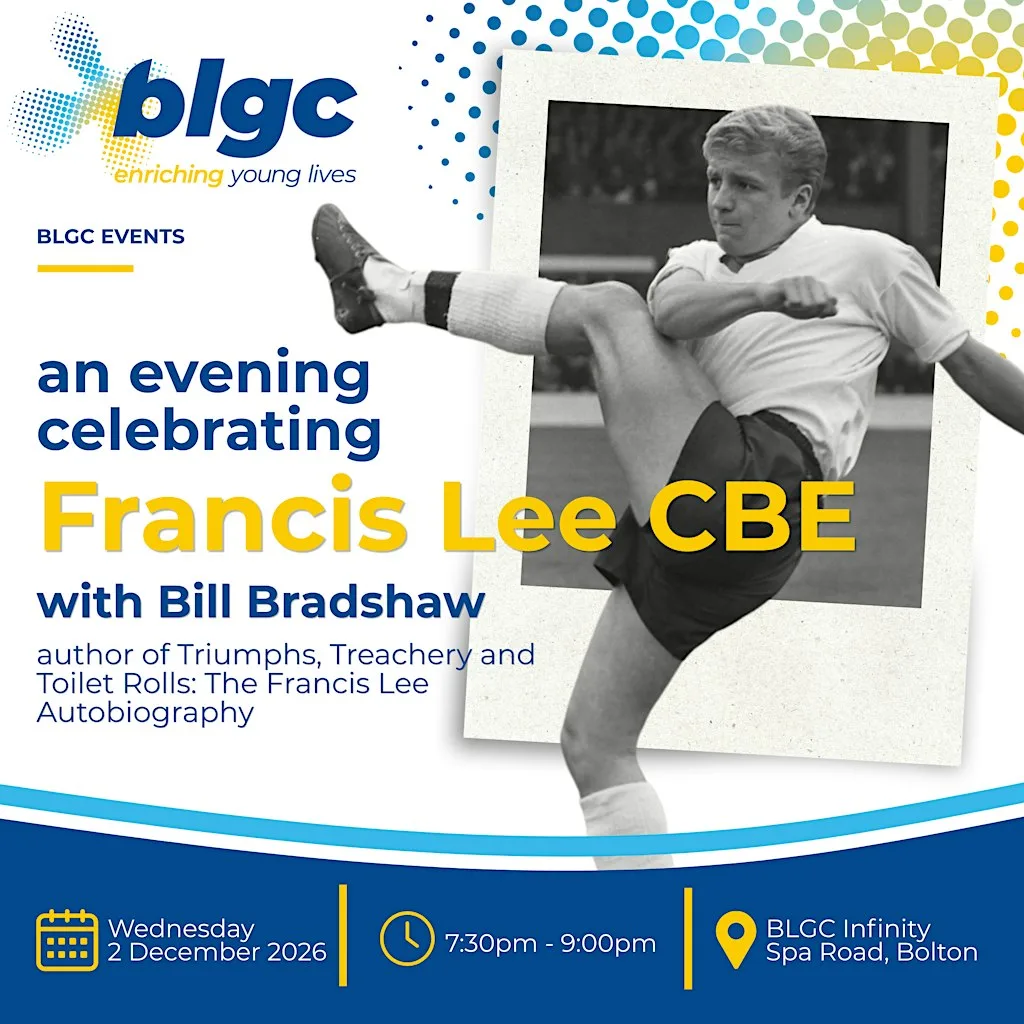 blgc
enriching young lives

BLGC EVENTS

an evening celebrating

Francis Lee CBE

with Bill Bradshaw

author of Triumphs, Treachery and Toilet Rolls: The Francis Lee Autobiography

Wednesday
2 December 2026

7:30pm - 9:00pm

BLGC Infinity
Spa Road, Bolton